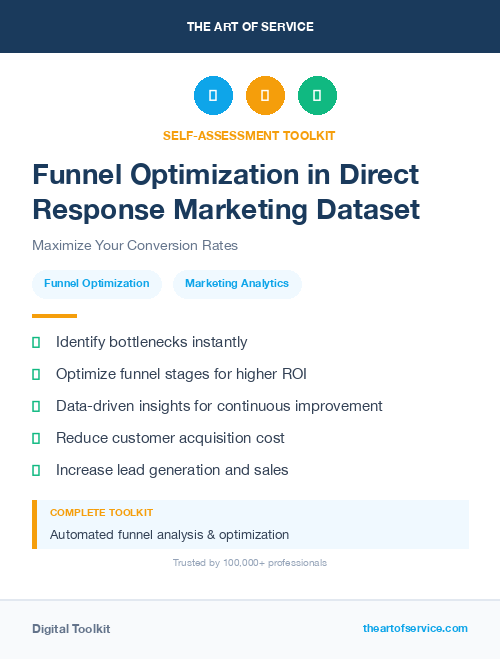 THE ART OF SERVICE

SELF-ASSESSMENT TOOLKIT

Funnel Optimization in Direct Response Marketing Dataset

Maximize Your Conversion Rates

Funnel Optimization

Marketing Analytics

Identify bottlenecks instantly

Optimize funnel stages for higher ROI

Data-driven insights for continuous improvement

Reduce customer acquisition cost

Increase lead generation and sales

COMPLETE TOOLKIT

Automated funnel analysis & optimization

Trusted by 100,000+ professionals

Digital Toolkit

theartofservice.com